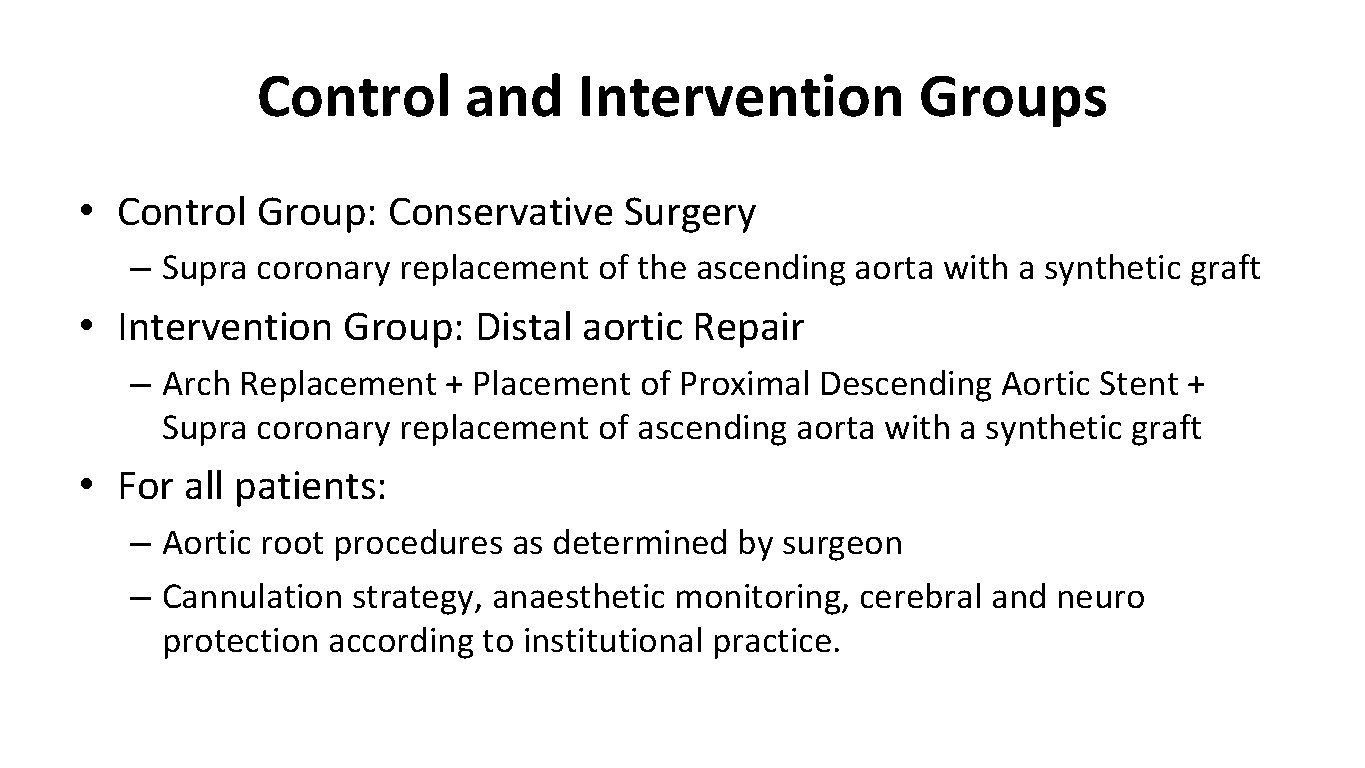 Control and Intervention Groups

• Control Group: Conservative Surgery
  – Supra coronary replacement of the ascending aorta with a synthetic graft

• Intervention Group: Distal aortic Repair
  – Arch Replacement + Placement of Proximal Descending Aortic Stent + Supra coronary replacement of ascending aorta with a synthetic graft

• For all patients:
  – Aortic root procedures as determined by surgeon
  – Cannulation strategy, anaesthetic monitoring, cerebral and neuro protection according to institutional practice.